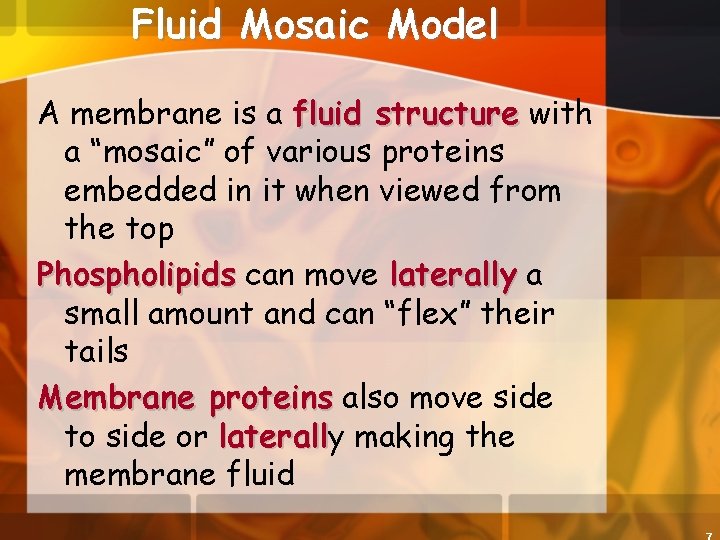 Fluid Mosaic Model

A membrane is a fluid structure with a "mosaic" of various proteins embedded in it when viewed from the top

Phospholipids can move laterally a small amount and can "flex" their tails

Membrane proteins also move side to side or laterally making the membrane fluid

7